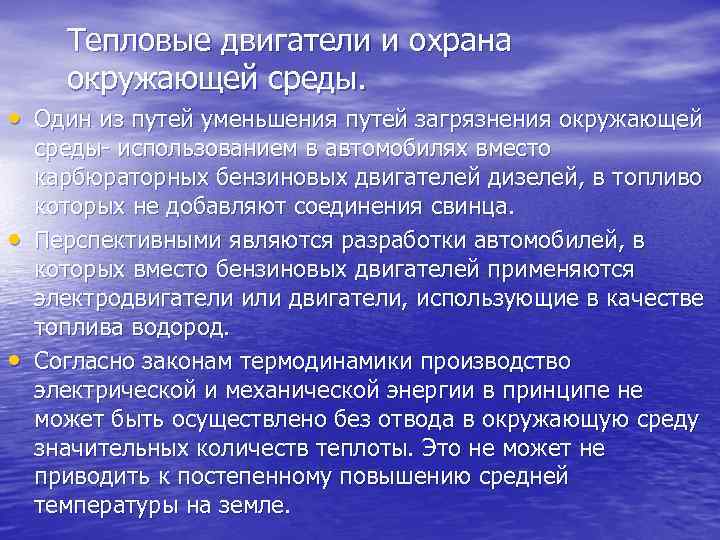 Тепловые двигатели и охрана окружающей среды.

• Один из путей уменьшения путей загрязнения окружающей среды- использованием в автомобилях вместо карбюраторных бензиновых двигателей дизелей, в топливо которых не добавляют соединения свинца.

• Перспективными являются разработки автомобилей, в которых вместо бензиновых двигателей применяются электродвигатели или двигатели, использующие в качестве топлива водород.

• Согласно законам термодинамики производство электрической и механической энергии в принципе не может быть осуществлено без отвода в окружающую среду значительных количеств теплоты. Это не может не приводить к постепенному повышению средней температуры на земле.